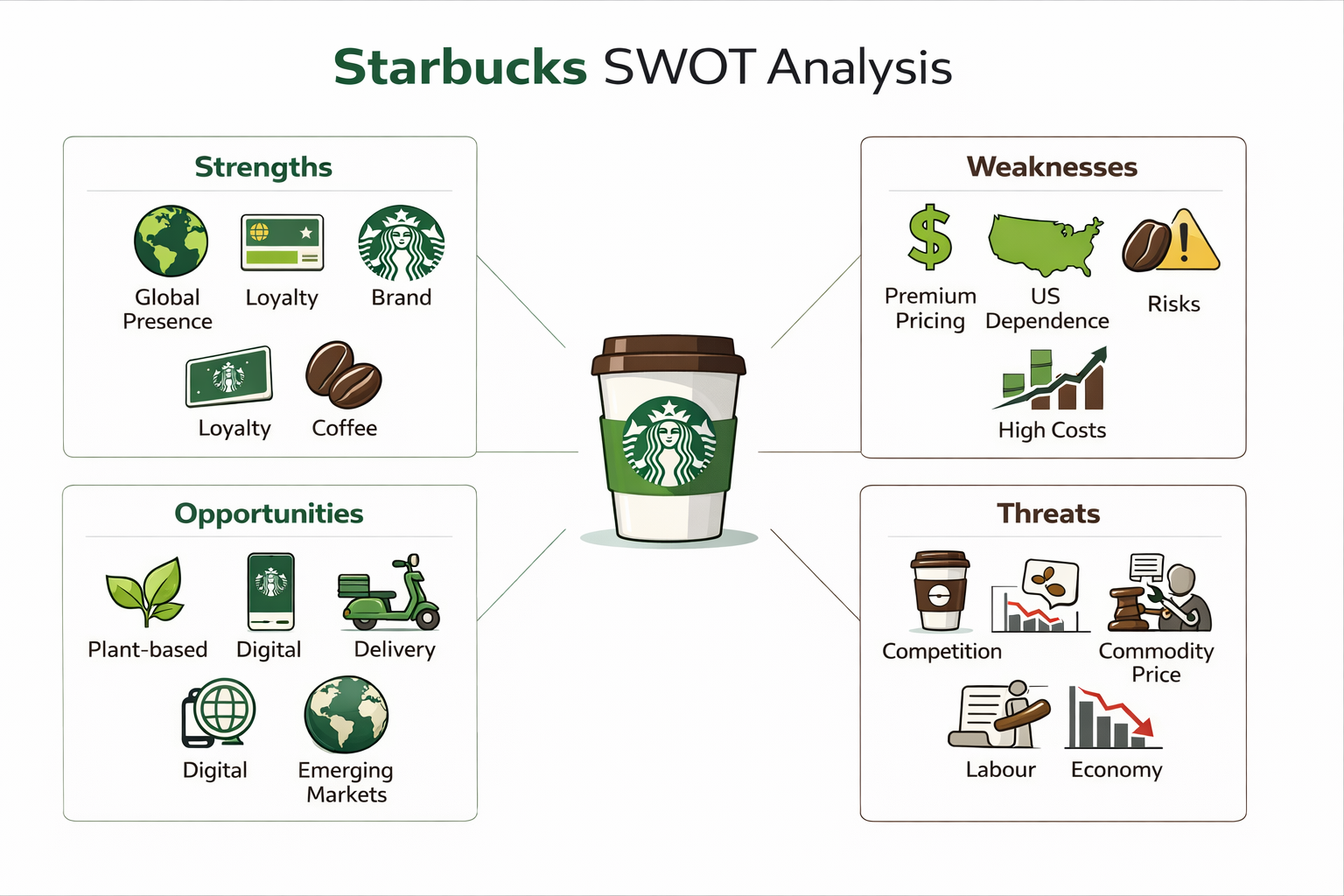 Starbucks SWOT Analysis

Strengths

Global Presence
Loyalty
Brand
Loyalty
Coffee

Weaknesses

Premium Pricing
US Dependence
Risks
High Costs

Opportunities

Plant-based
Digital
Delivery
Digital
Emerging Markets

Threats

Competition
Commodity Price
Labour
Economy